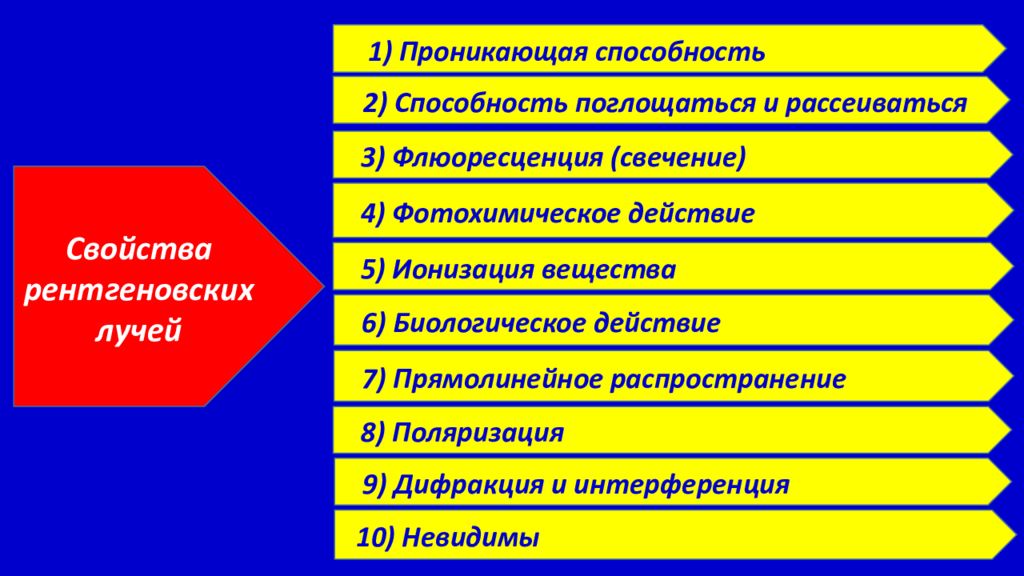 Свойства рентгеновских лучей

1) Проникающая способность

2) Способность поглощаться и рассеиваться

3) Флюоресценция (свечение)

4) Фотохимическое действие

5) Ионизация вещества

6) Биологическое действие

7) Прямолинейное распространение

8) Поляризация

9) Дифракция и интерференция

10) Невидимы